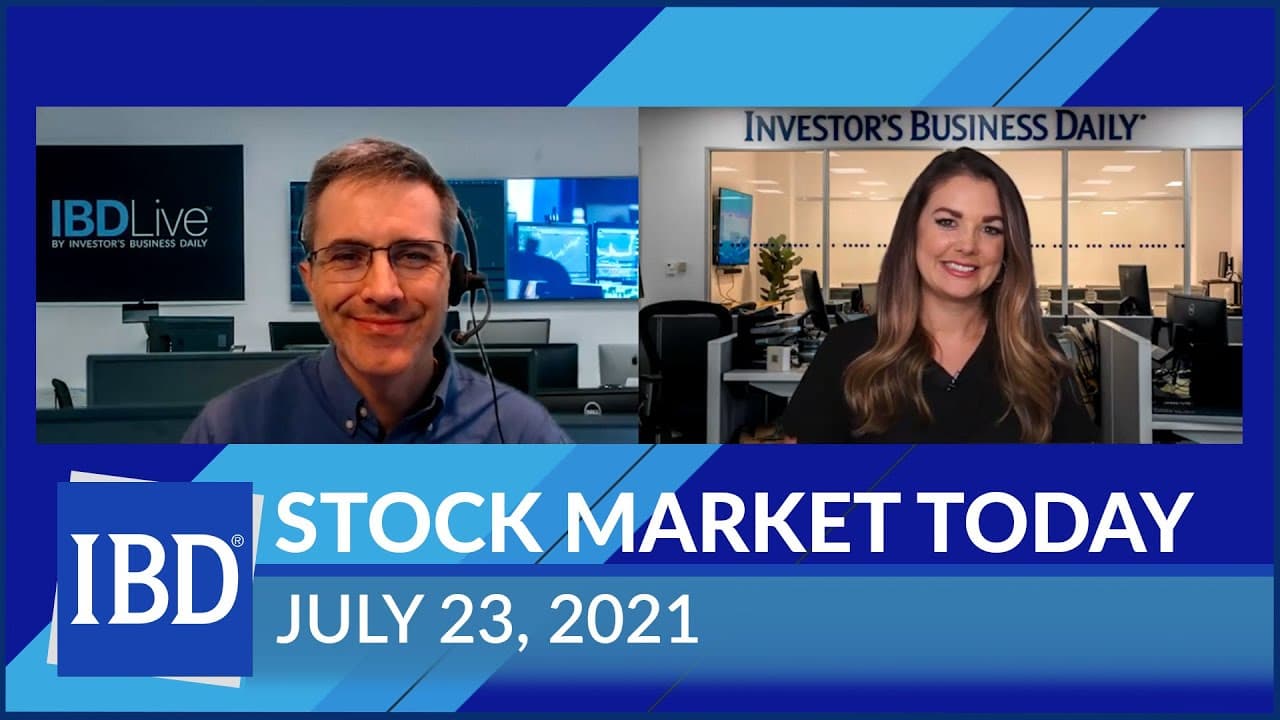 IBDLive
BY INVESTOR'S BUSINESS DAILY

INVESTOR'S BUSINESS DAILY®

IBD®

STOCK MARKET TODAY

JULY 23, 2021